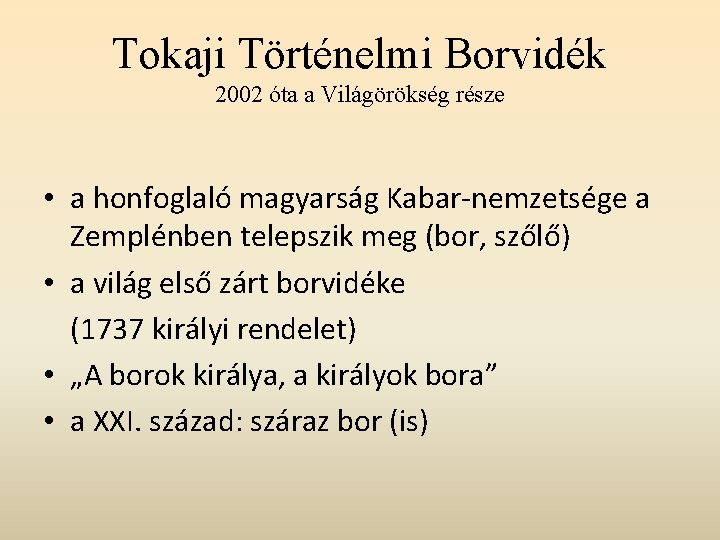 Tokaji Történelmi Borvidék
2002 óta a Világörökség része

• a honfoglaló magyarság Kabar-nemzetsége a Zemplénben telepszik meg (bor, szőlő)
• a világ első zárt borvidéke
(1737 királyi rendelet)
• „A borok királya, a királyok bora”
• a XXI. század: száraz bor (is)